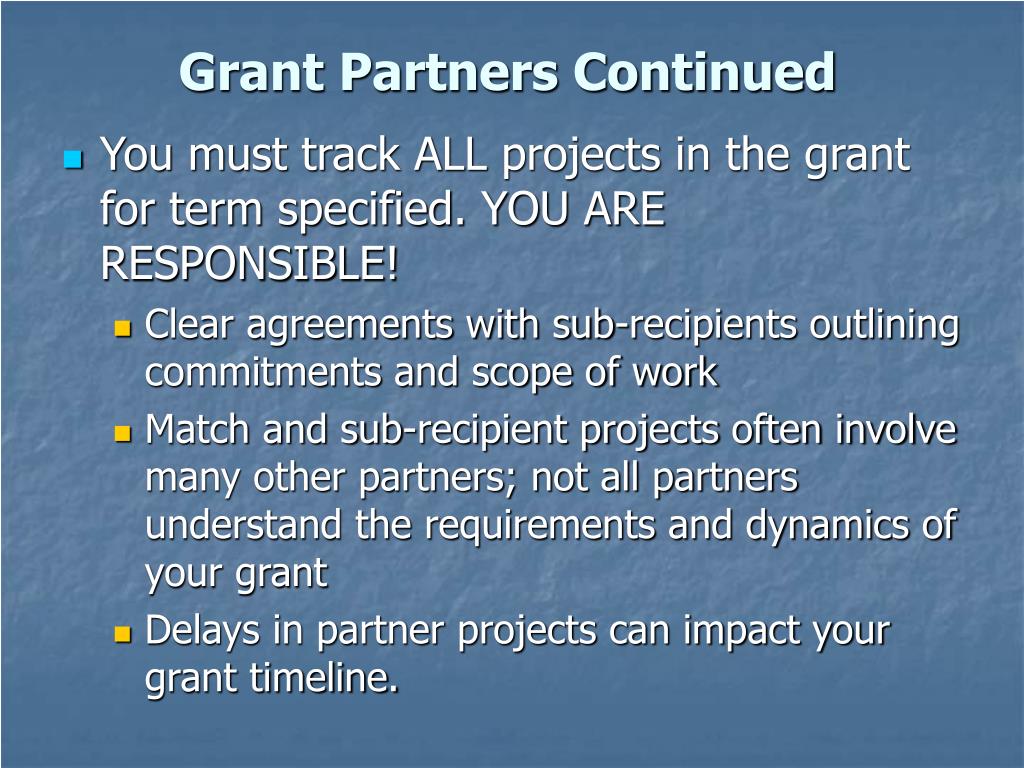 Grant Partners Continued

You must track ALL projects in the grant for term specified. YOU ARE RESPONSIBLE!

Clear agreements with sub-recipients outlining commitments and scope of work

Match and sub-recipient projects often involve many other partners; not all partners understand the requirements and dynamics of your grant

Delays in partner projects can impact your grant timeline.